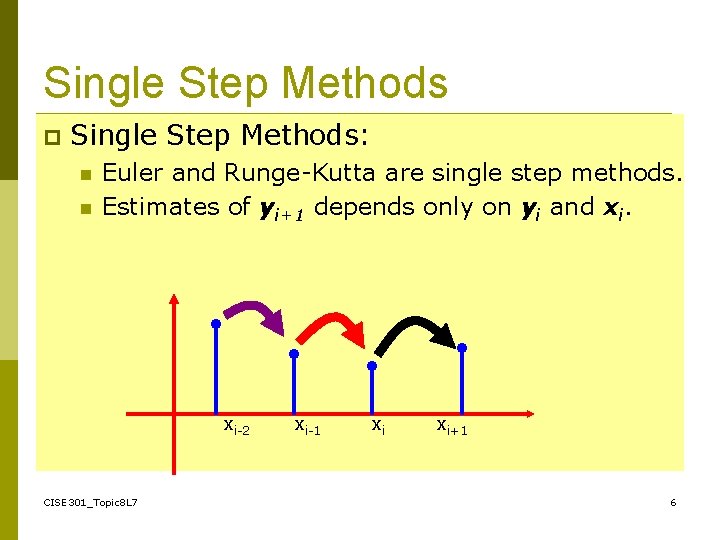 Single Step Methods

Single Step Methods:

Euler and Runge-Kutta are single step methods.

Estimates of $y_{i+1}$ depends only on $y_i$ and $x_i$.

$x_{i-2}$ $x_{i-1}$ $x_i$ $x_{i+1}$

CISE301_Topic8L7

6